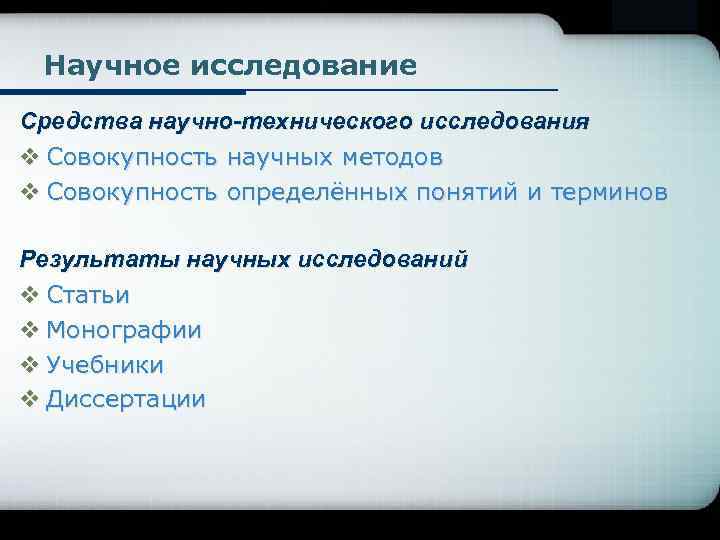 Научное исследование

Средства научно-технического исследования

❖ Совокупность научных методов

❖ Совокупность определённых понятий и терминов

Результаты научных исследований

❖ Статьи

❖ Монографии

❖ Учебники

❖ Диссертации